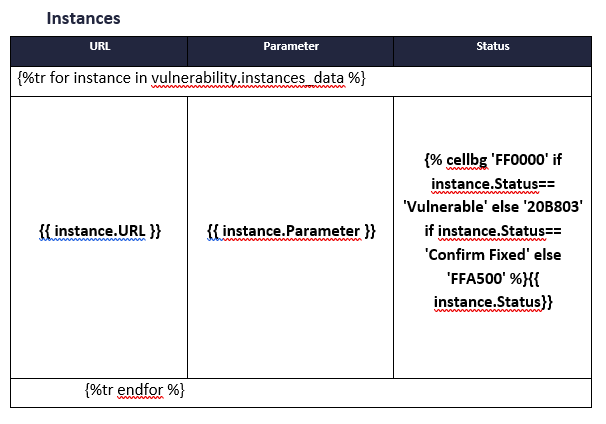 Instances

| URL | Parameter | Status |
|---|---|---|
| {%tr for instance in vulnerability.instances_data %} | | |
| {{ instance.URL }} | {{ instance.Parameter }} | {% cellbg 'FF0000' if instance.Status== 'Vulnerable' else '20B803' if instance.Status== 'Confirm Fixed' else 'FFA500' %}{{ instance.Status}} |
| {%tr endfor %} | | |